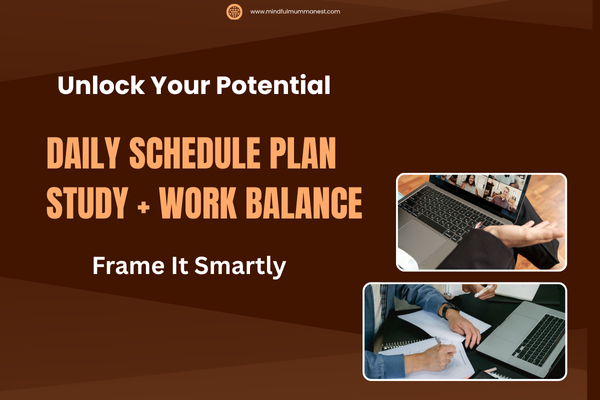 www.mindfulmummanest.com

Unlock Your Potential

DAILY SCHEDULE PLAN
STUDY + WORK BALANCE

Frame It Smartly